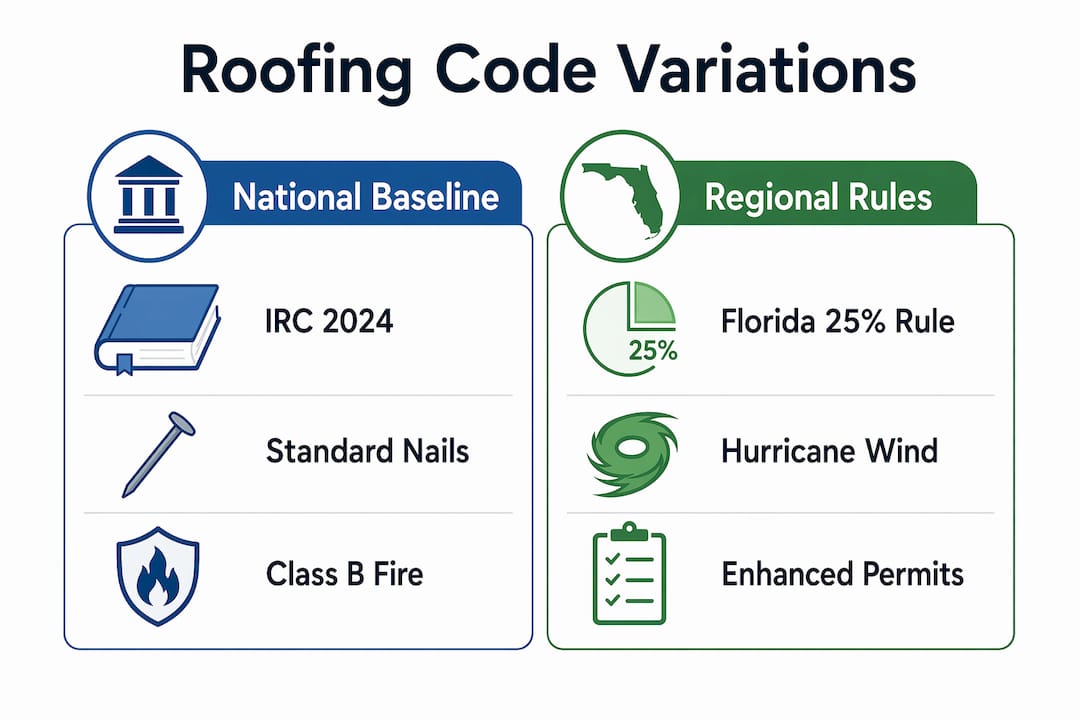 Roofing Code Variations

National Baseline

IRC 2024

Standard Nails

Class B Fire

Regional Rules

25%

Florida 25% Rule

Hurricane Wind

Enhanced Permits